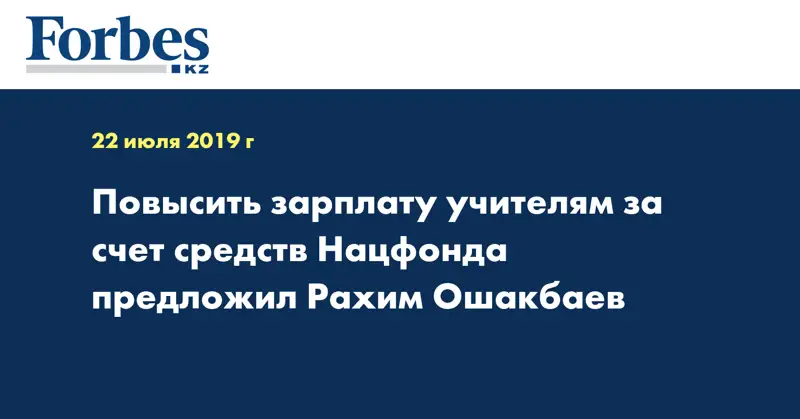 Forbes
KZ

22 июля 2019 г

Повысить зарплату учителям за счет средств Нацфонда предложил Рахим Ошакбаев